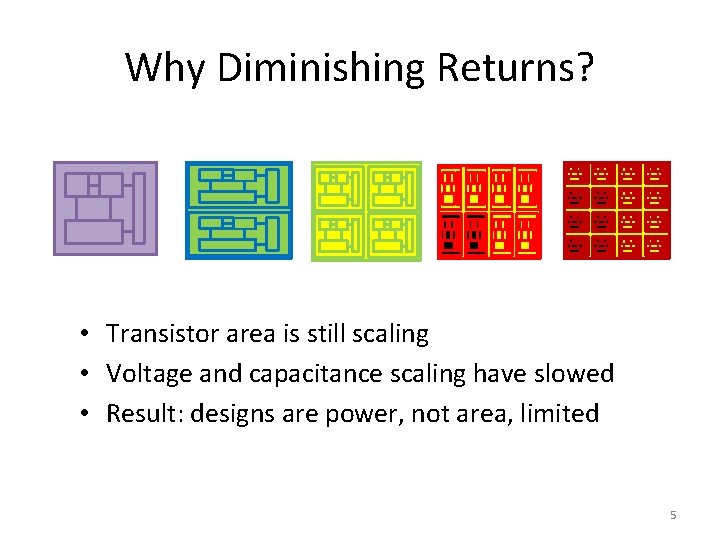 Why Diminishing Returns?

• Transistor area is still scaling
• Voltage and capacitance scaling have slowed
• Result: designs are power, not area, limited

5